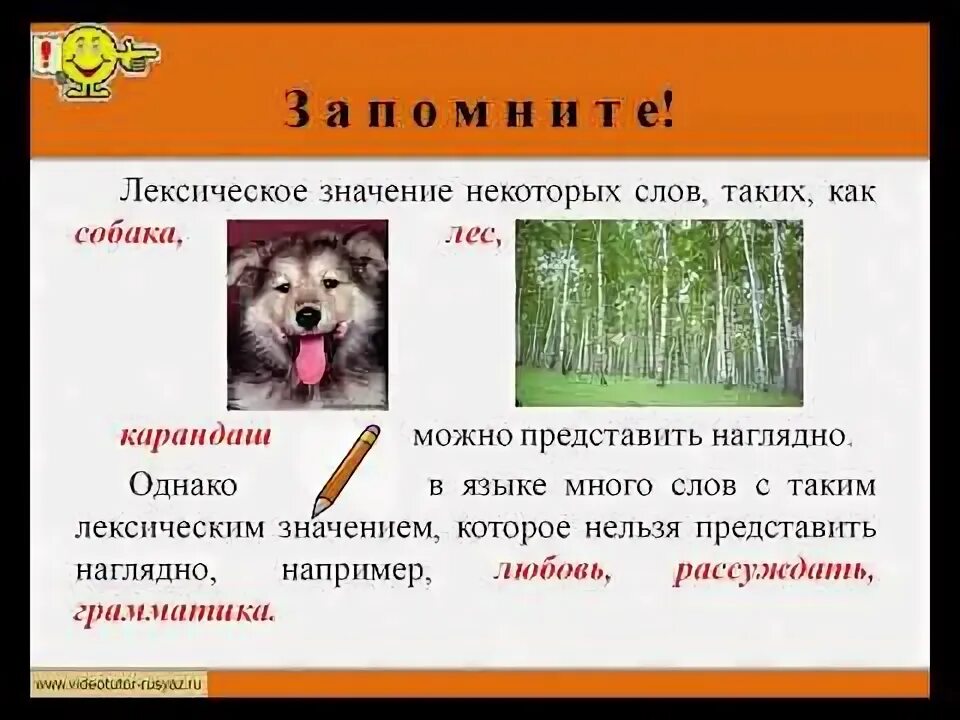 Запомните!

Лексическое значение некоторых слов, таких, как собака, лес, карандаш можно представить наглядно.

Однако в языке много слов с таким лексическим значением, которое нельзя представить наглядно, например, любовь, рассуждать, грамматика.

www.videotutor-rusyaz.ru